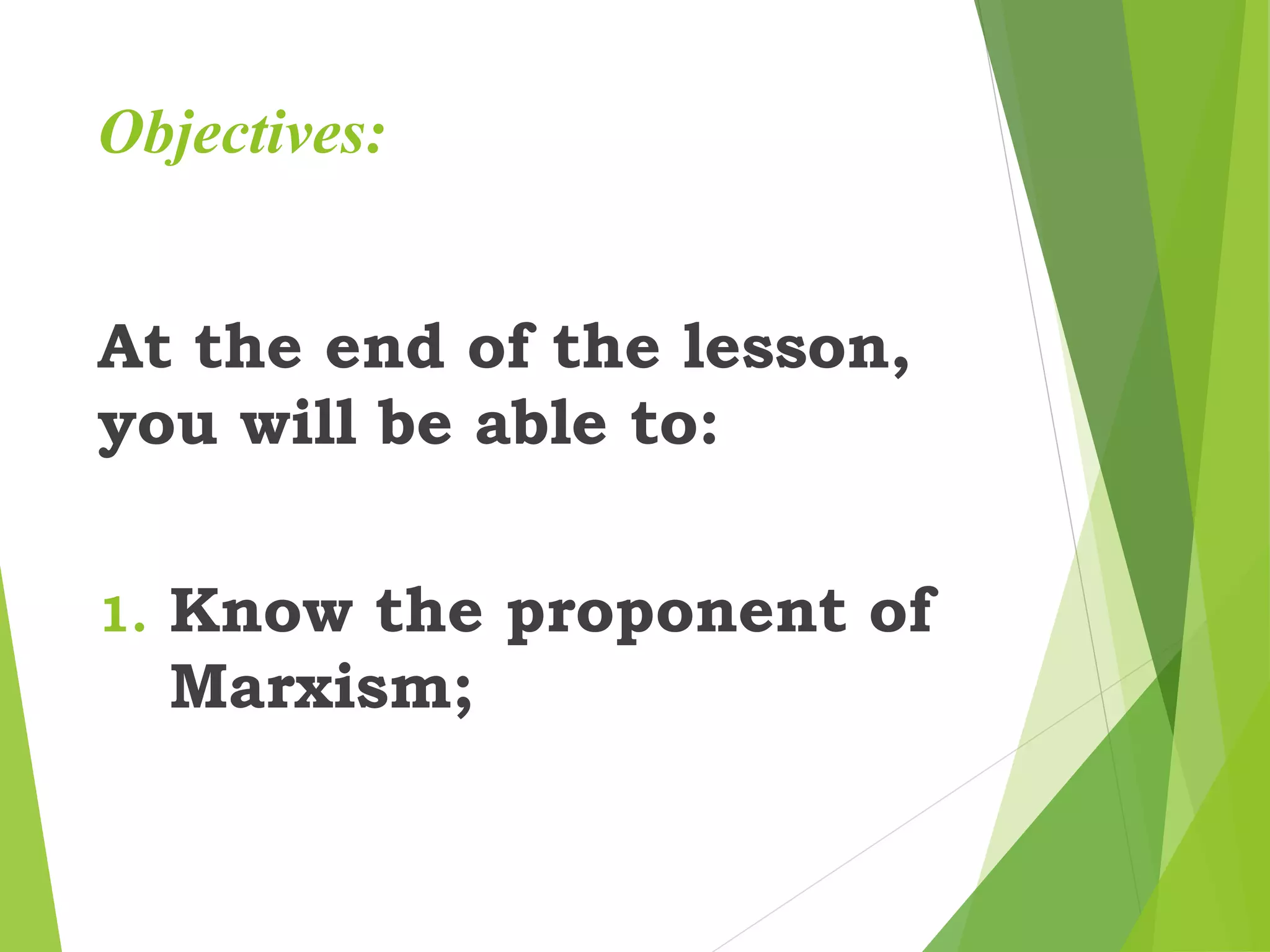 Objectives:

At the end of the lesson, you will be able to:

1. Know the proponent of Marxism;